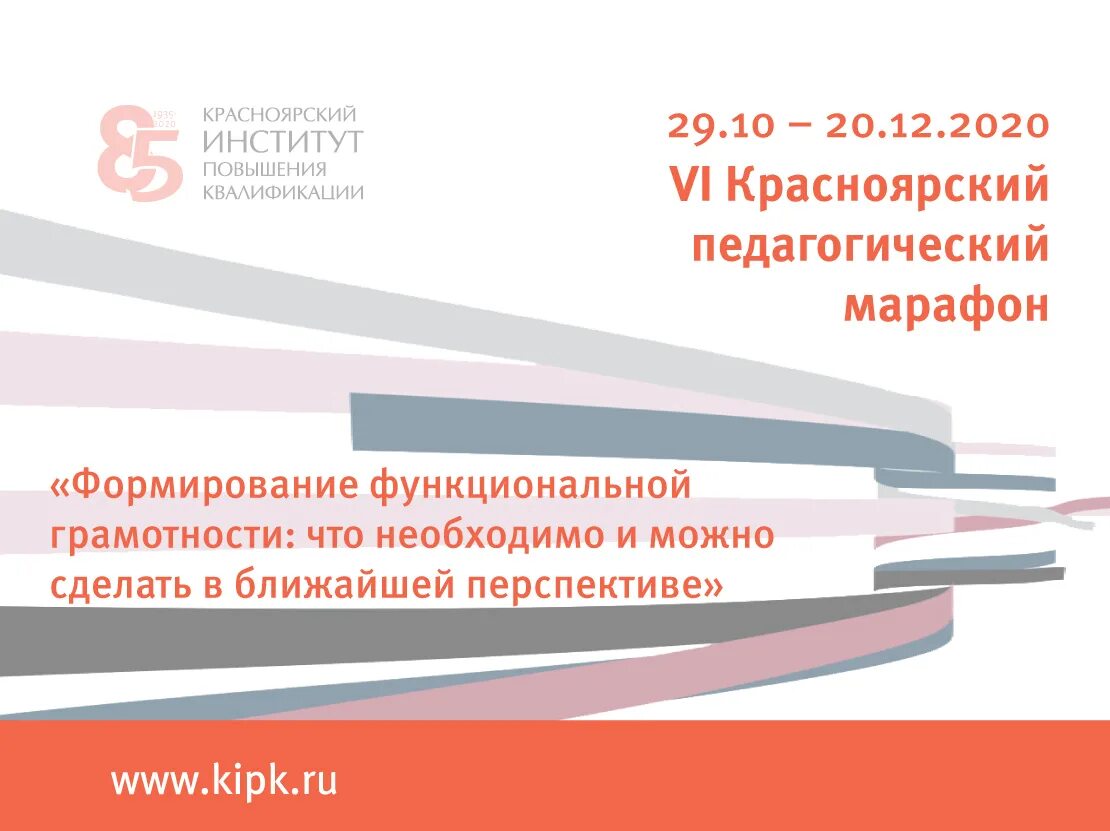 85
1935
2020
КРАСНОЯРСКИЙ
ИНСТИТУТ
ПОВЫШЕНИЯ
КВАЛИФИКАЦИИ

29.10 – 20.12.2020
VI Красноярский педагогический марафон

«Формирование функциональной грамотности: что необходимо и можно сделать в ближайшей перспективе»

www.kipk.ru